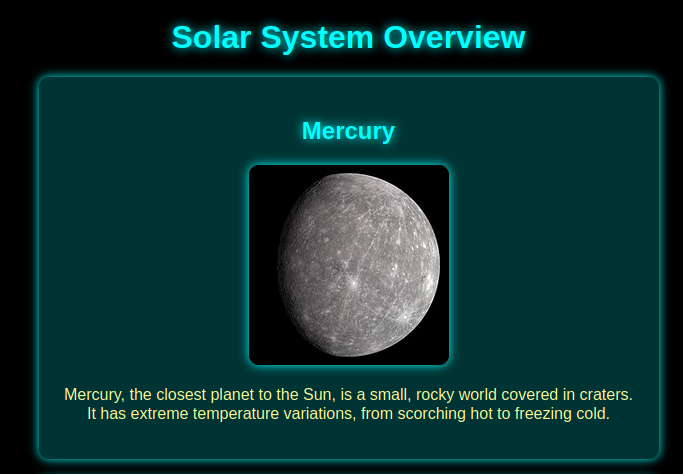 Solar System Overview

Mercury

Mercury, the closest planet to the Sun, is a small, rocky world covered in craters. It has extreme temperature variations, from scorching hot to freezing cold.